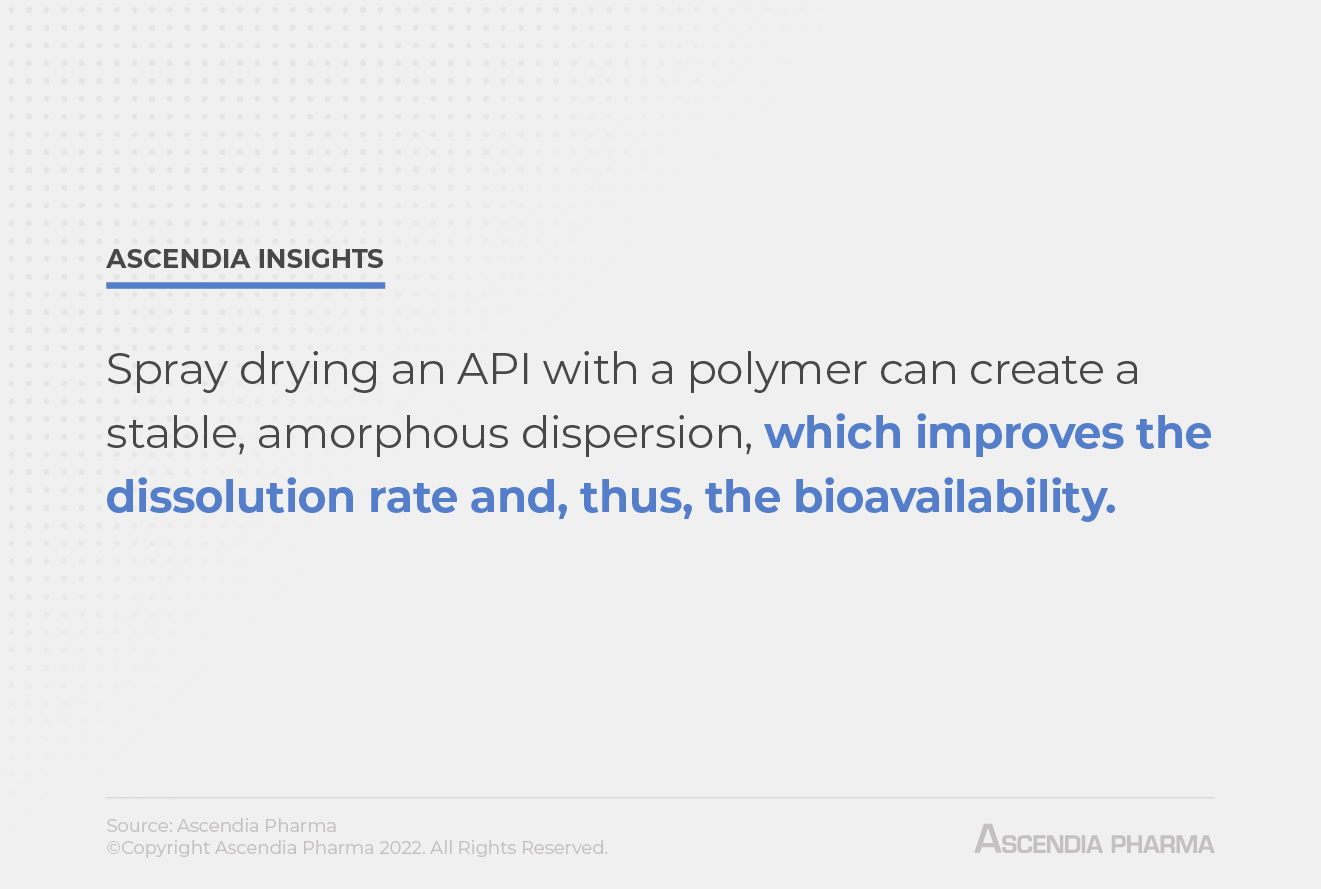 ASCENDIA INSIGHTS

Spray drying an API with a polymer can create a stable, amorphous dispersion, which improves the dissolution rate and, thus, the bioavailability.

Source: Ascendia Pharma
©Copyright Ascendia Pharma 2022. All Rights Reserved.

ASCENDIA PHARMA